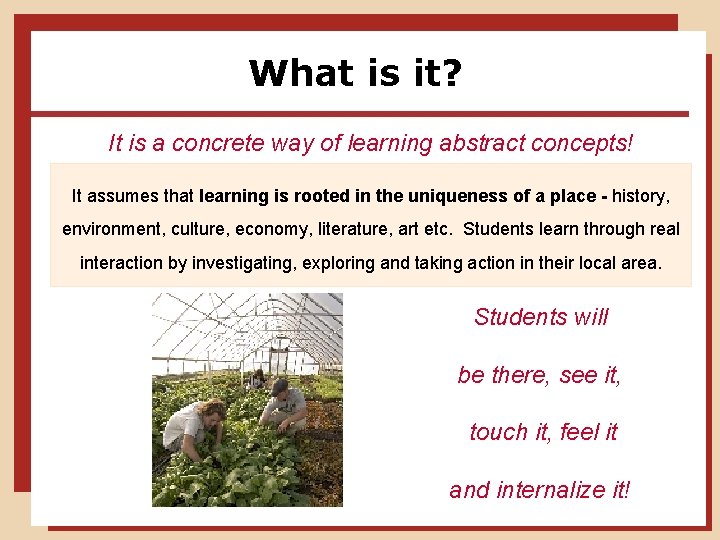 What is it?

It is a concrete way of learning abstract concepts!

It assumes that learning is rooted in the uniqueness of a place - history, environment, culture, economy, literature, art etc. Students learn through real interaction by investigating, exploring and taking action in their local area.

Students will

be there, see it,

touch it, feel it

and internalize it!